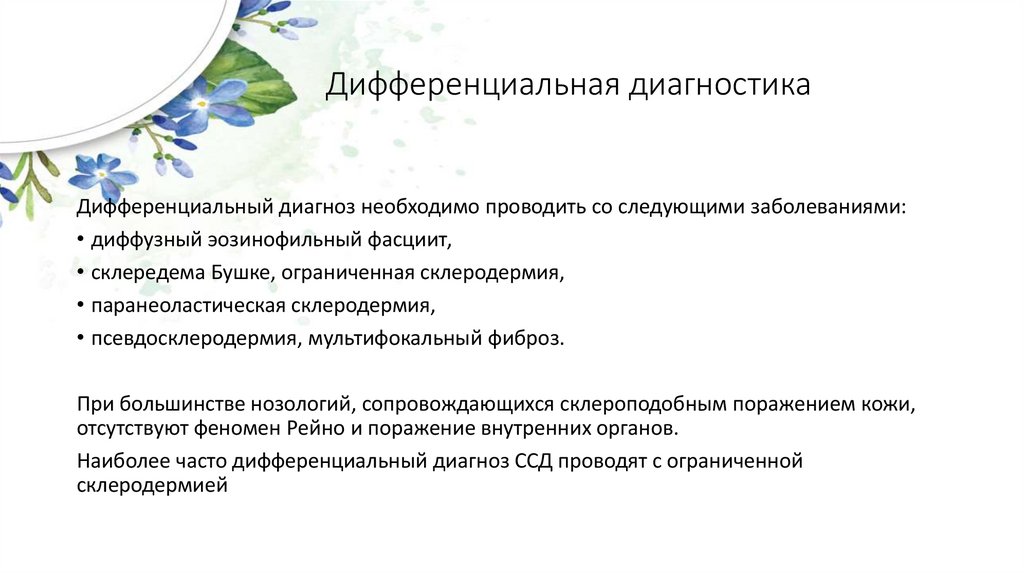 Дифференциальная диагностика

Дифференциальный диагноз необходимо проводить со следующими заболеваниями:

• диффузный эозинофильный фасциит,

• склередема Бушке, ограниченная склеродермия,

• паранеоластическая склеродермия,

• псевдосклеродермия, мультифокальный фиброз.

При большинстве нозологий, сопровождающихся склероподобным поражением кожи, отсутствуют феномен Рейно и поражение внутренних органов.

Наиболее часто дифференциальный диагноз ССД проводят с ограниченной склеродермией